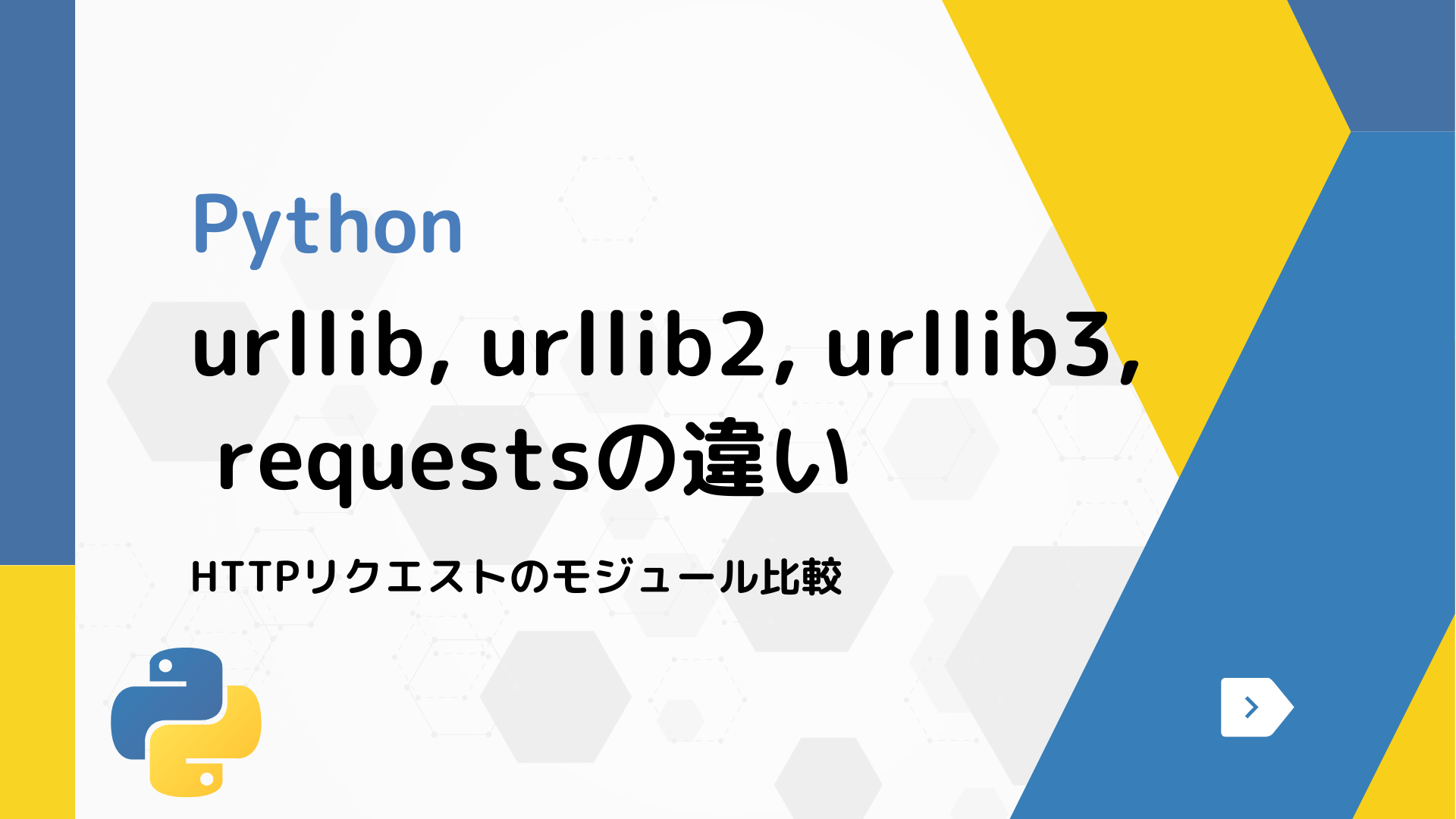 Python

urllib, urllib2, urllib3, requestsの違い

HTTPリクエストのモジュール比較